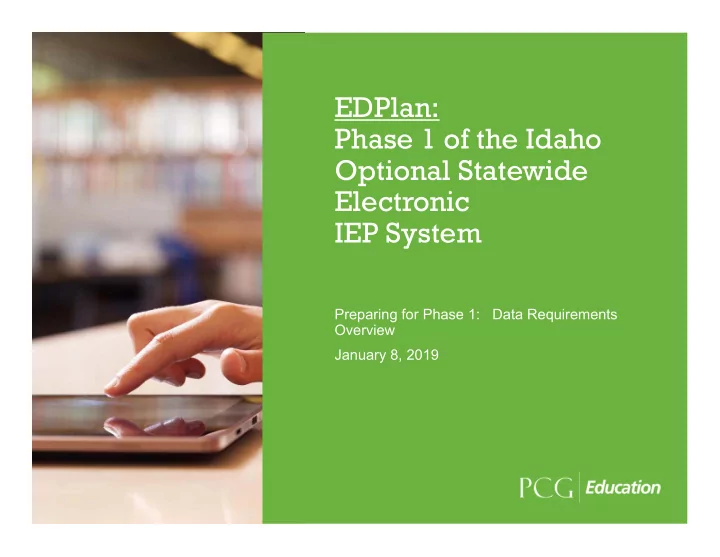 EDPlan:
Phase 1 of the Idaho Optional Statewide Electronic IEP System

Preparing for Phase 1: Data Requirements Overview

January 8, 2019

PCG Education